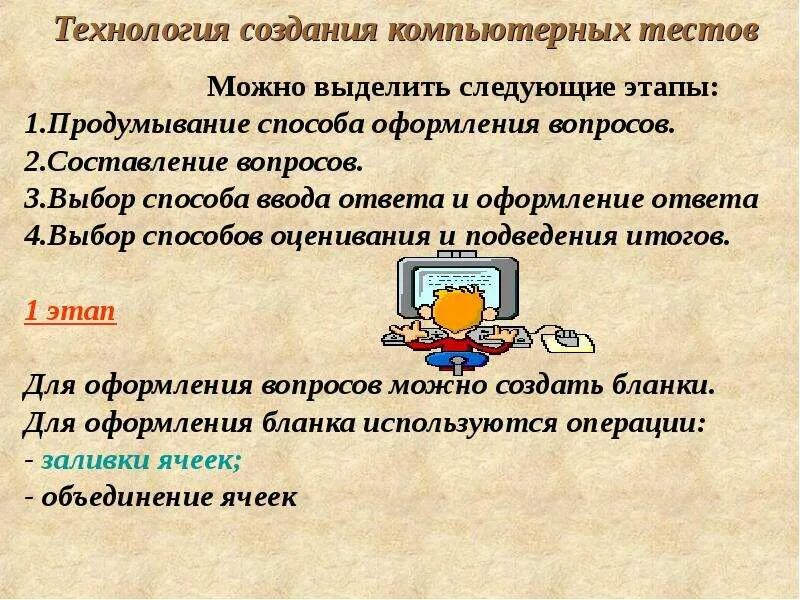 Технология создания компьютерных тестов

Можно выделить следующие этапы:
1.Продумывание способа оформления вопросов.
2.Составление вопросов.
3.Выбор способа ввода ответа и оформление ответа
4.Выбор способов оценивания и подведения итогов.

1 этап

Для оформления вопросов можно создать бланки.
Для оформления бланка используются операции:
- заливки ячеек;
- объединение ячеек